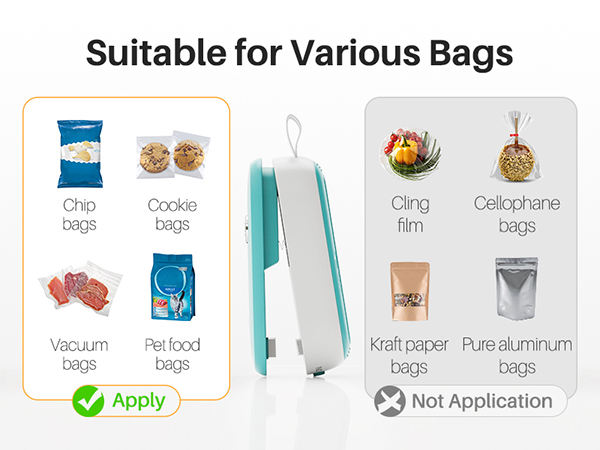 Suitable for Various Bags

Chip bags

Cookie bags

Vacuum bags

Pet food bags

Apply

Cling film

Cellophane bags

Kraft paper bags

Pure aluminum bags

Not Application